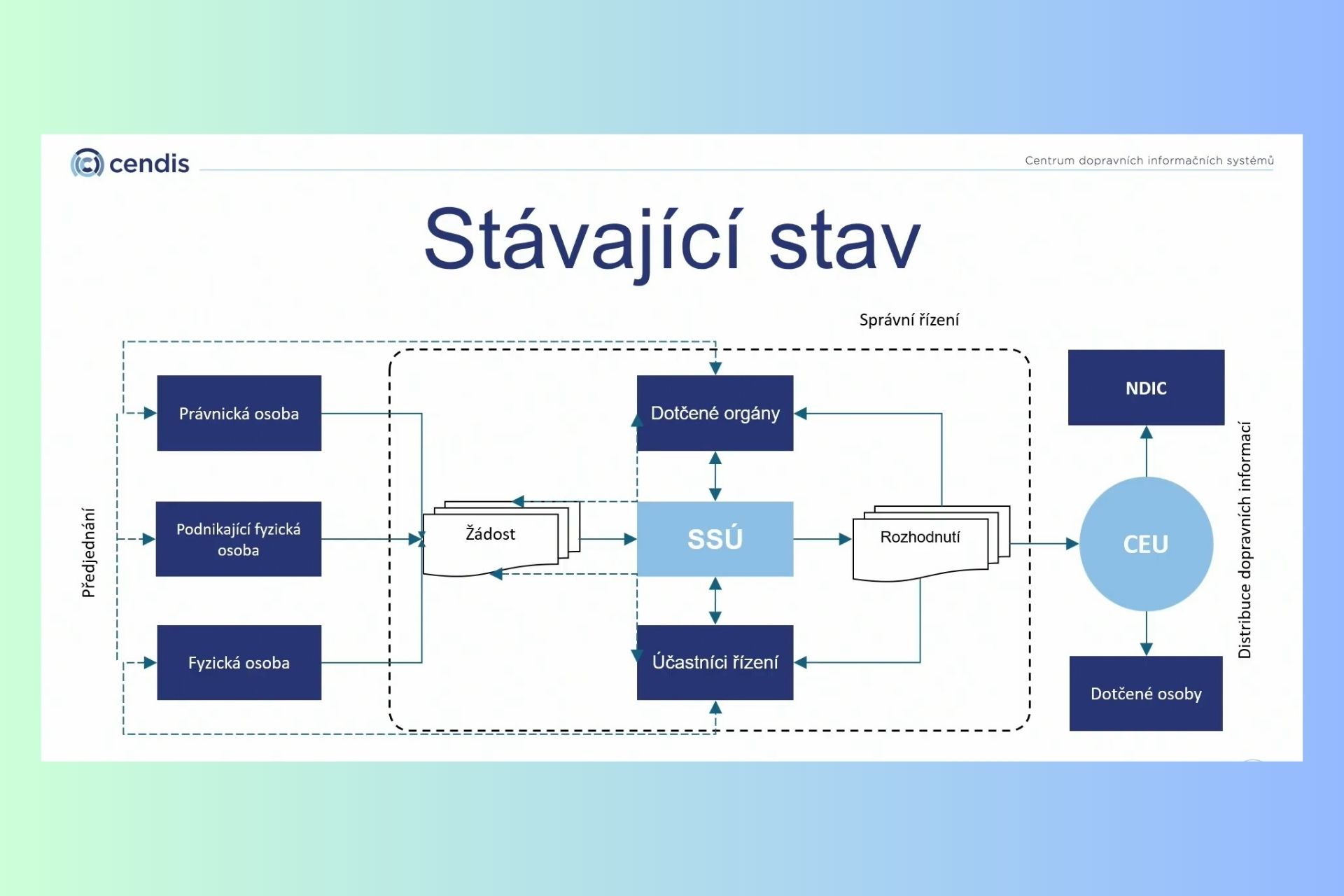 cendis

Centrum dopravních informačních systémů

Stávající stav

Správní řízení

Předjednání

Právnická osoba

Podnikající fyzická osoba

Fyzická osoba

Žádost

Dotčené orgány

SSÚ

Účastníci řízení

Rozhodnutí

NDIC

CEU

Dotčené osoby

Distribuce dopravních informací